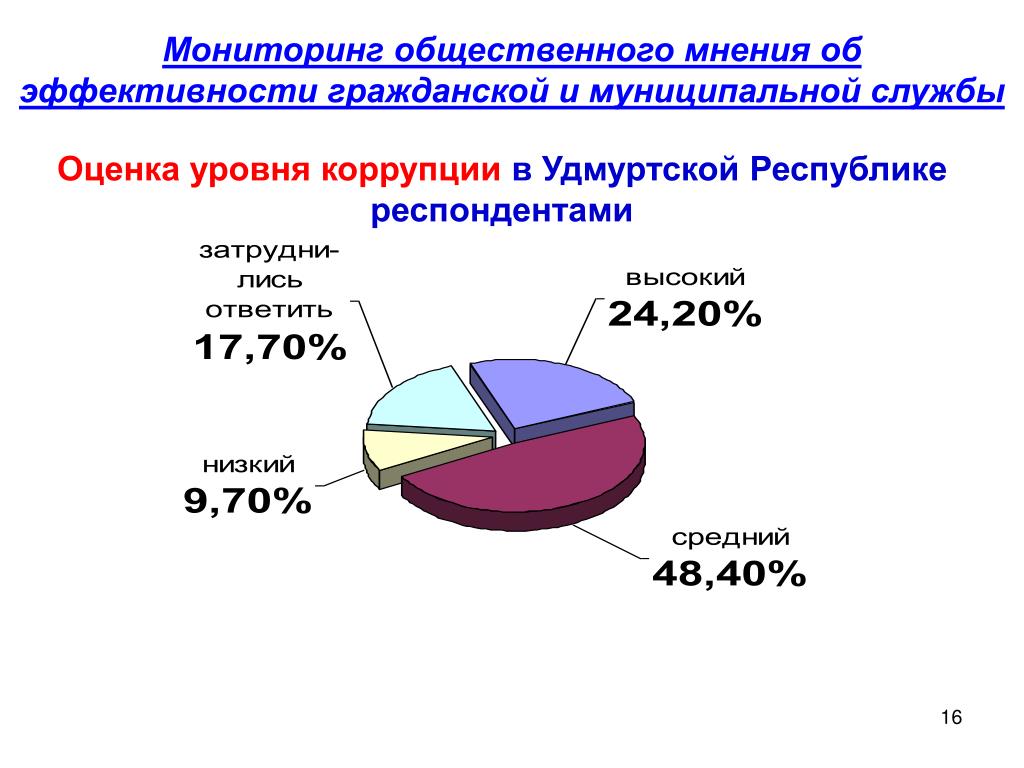 Мониторинг общественного мнения об эффективности гражданской и муниципальной службы

Оценка уровня коррупции в Удмуртской Республике респондентами

затруднились ответить
17,70%

высокий
24,20%

низкий
9,70%

средний
48,40%

16